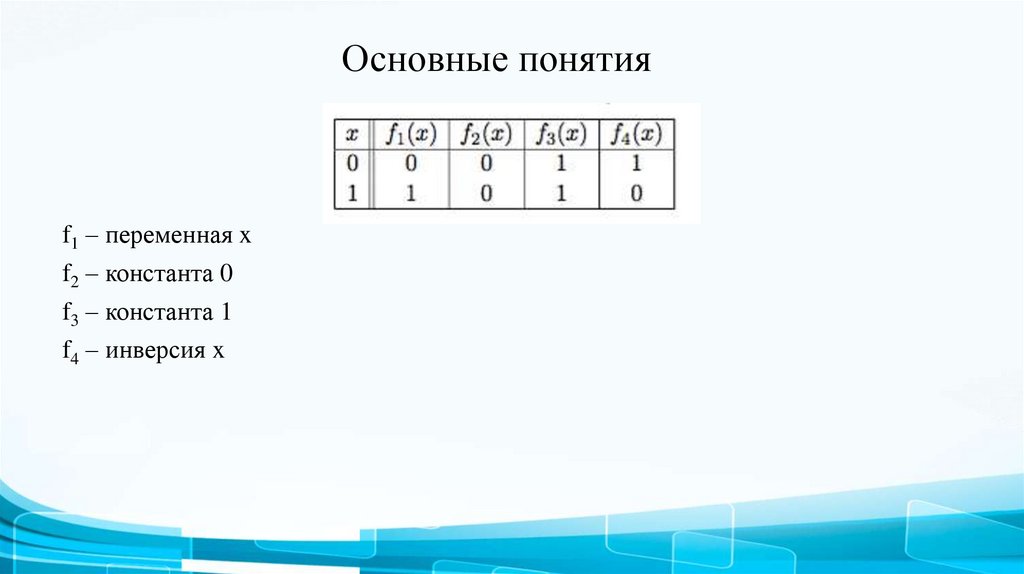 Основные понятия

| $x$ | $f_1(x)$ | $f_2(x)$ | $f_3(x)$ | $f_4(x)$ |
|---|---|---|---|---|
| 0 | 0 | 0 | 1 | 1 |
| 1 | 1 | 0 | 1 | 0 |

$f_1$ – переменная x

$f_2$ – константа 0

$f_3$ – константа 1

$f_4$ – инверсия x